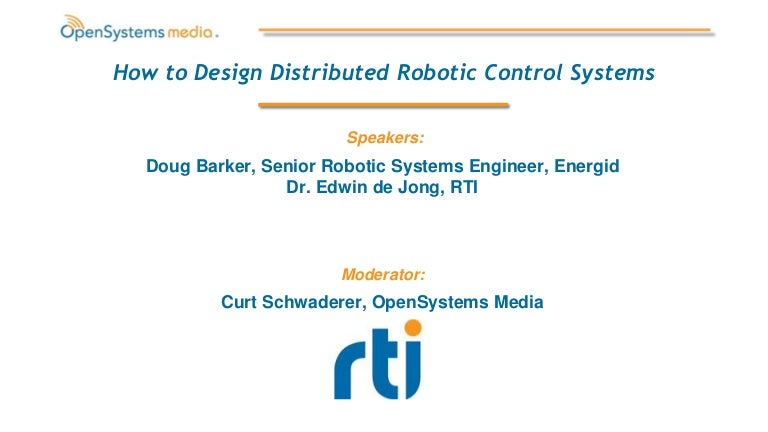 OpenSystems media.

How to Design Distributed Robotic Control Systems

Speakers:

Doug Barker, Senior Robotic Systems Engineer, Energid
Dr. Edwin de Jong, RTI

Moderator:

Curt Schwaderer, OpenSystems Media

rti